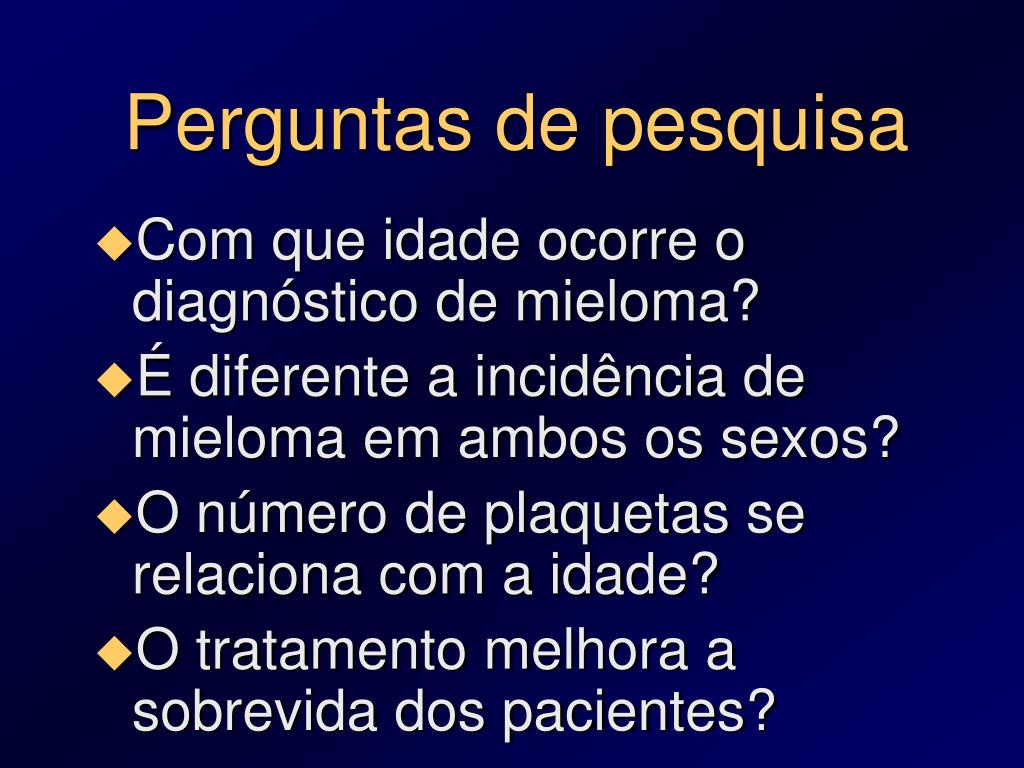 Perguntas de pesquisa

◆Com que idade ocorre o diagnóstico de mieloma?
◆É diferente a incidência de mieloma em ambos os sexos?
◆O número de plaquetas se relaciona com a idade?
◆O tratamento melhora a sobrevida dos pacientes?